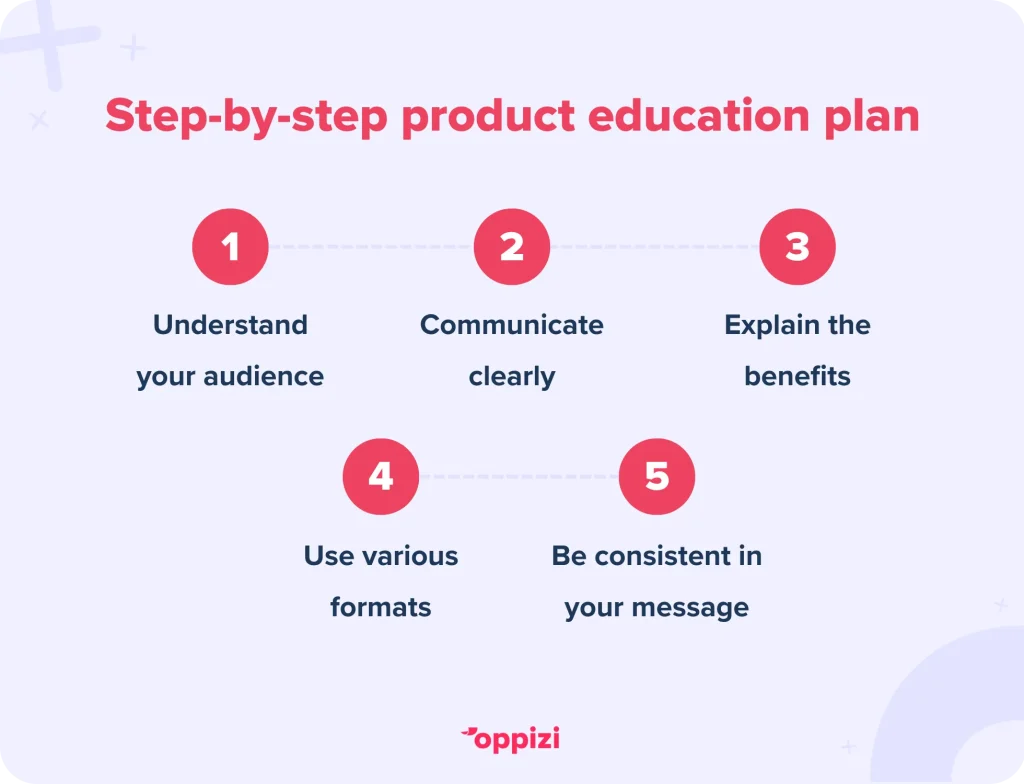 Step-by-step product education plan

1
Understand your audience

2
Communicate clearly

3
Explain the benefits

4
Use various formats

5
Be consistent in your message

oppizi